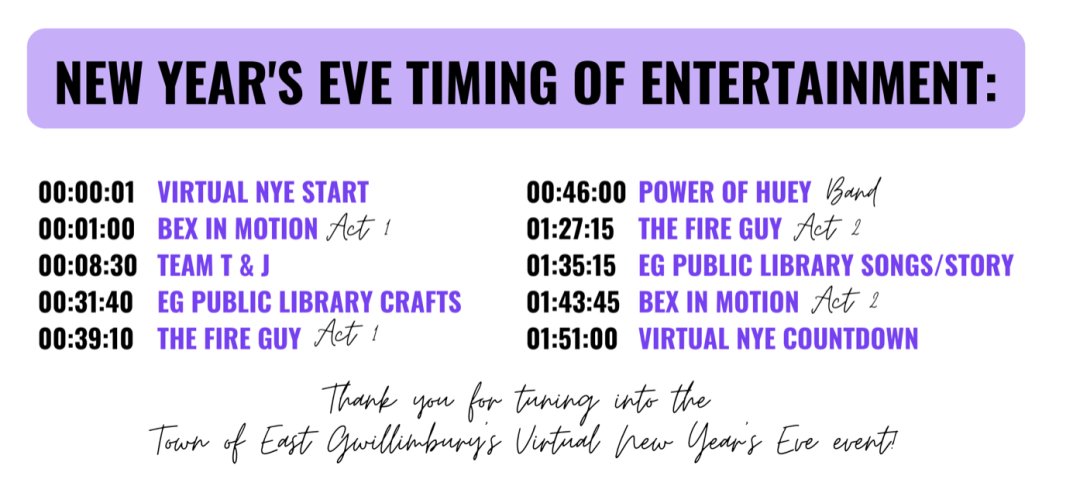 NEW YEAR'S EVE TIMING OF ENTERTAINMENT:

00:00:01 VIRTUAL NYE START
00:01:00 BEX IN MOTION Act 1
00:08:30 TEAM T & J
00:31:40 EG PUBLIC LIBRARY CRAFTS
00:39:10 THE FIRE GUY Act 1

00:46:00 POWER OF HUEY Band
01:27:15 THE FIRE GUY Act 2
01:35:15 EG PUBLIC LIBRARY SONGS/STORY
01:43:45 BEX IN MOTION Act 2
01:51:00 VIRTUAL NYE COUNTDOWN

Thank you for tuning into the Town of East Gwillimbury's Virtual New Year's Eve event!